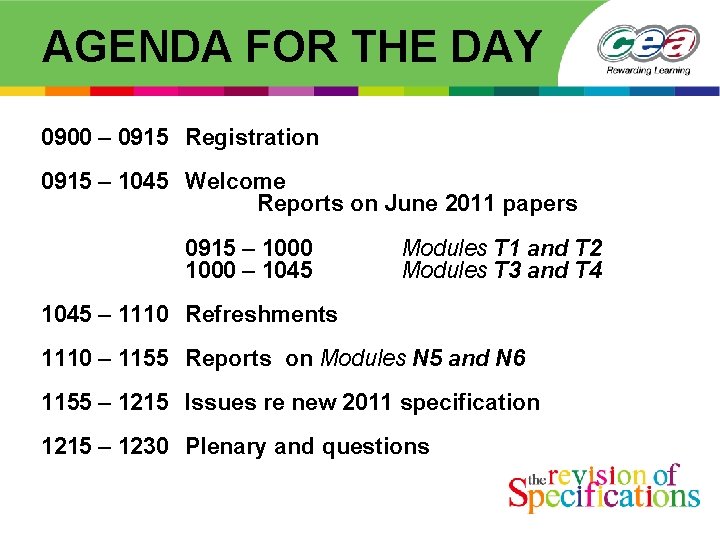 AGENDA FOR THE DAY

cea
Rewarding Learning

0900 – 0915 Registration

0915 – 1045 Welcome
Reports on June 2011 papers

0915 – 1000 Modules T1 and T2
1000 – 1045 Modules T3 and T4

1045 – 1110 Refreshments

1110 – 1155 Reports on Modules N5 and N6

1155 – 1215 Issues re new 2011 specification

1215 – 1230 Plenary and questions

the revision of Specifications